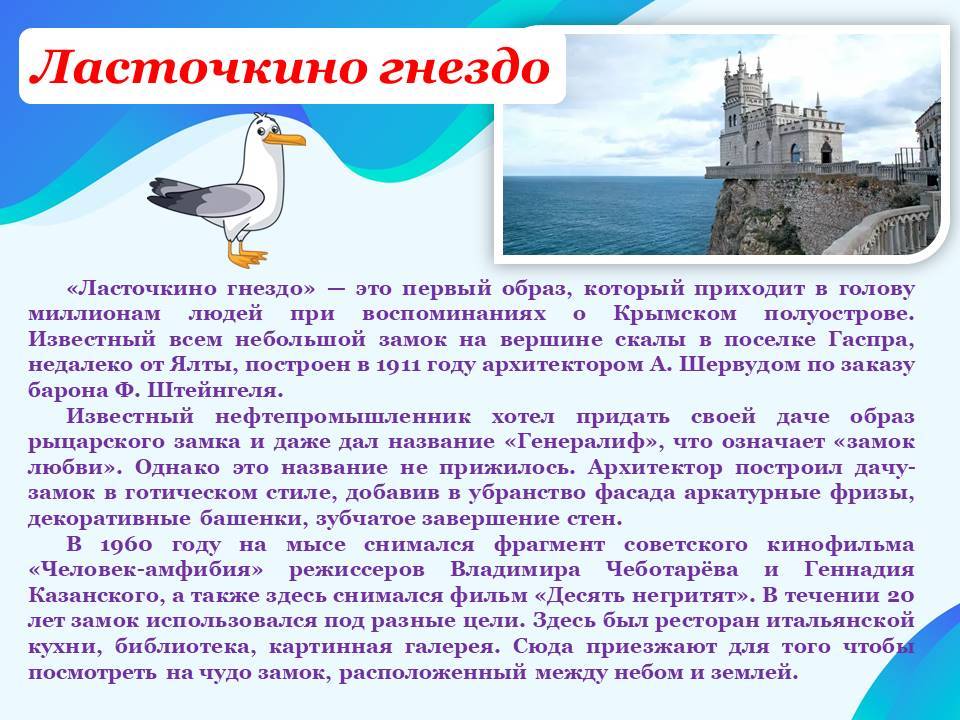 Ласточкино гнездо

«Ласточкино гнездо» — это первый образ, который приходит в голову миллионам людей при воспоминаниях о Крымском полуострове. Известный всем небольшой замок на вершине скалы в поселке Гаспра, недалеко от Ялты, построен в 1911 году архитектором А. Шервудом по заказу барона Ф. Штейнгеля.

Известный нефтепромышленник хотел придать своей даче образ рыцарского замка и даже дал название «Генералиф», что означает «замок любви». Однако это название не прижилось. Архитектор построил дачу-замок в готическом стиле, добавив в убранство фасада аркатурные фризы, декоративные башенки, зубчатое завершение стен.

В 1960 году на мысе снимался фрагмент советского кинофильма «Человек-амфибия» режиссеров Владимира Чеботарёва и Геннадия Казанского, а также здесь снимался фильм «Десять негритят». В течении 20 лет замок использовался под разные цели. Здесь был ресторан итальянской кухни, библиотека, картинная галерея. Сюда приезжают для того чтобы посмотреть на чудо замок, расположенный между небом и землей.